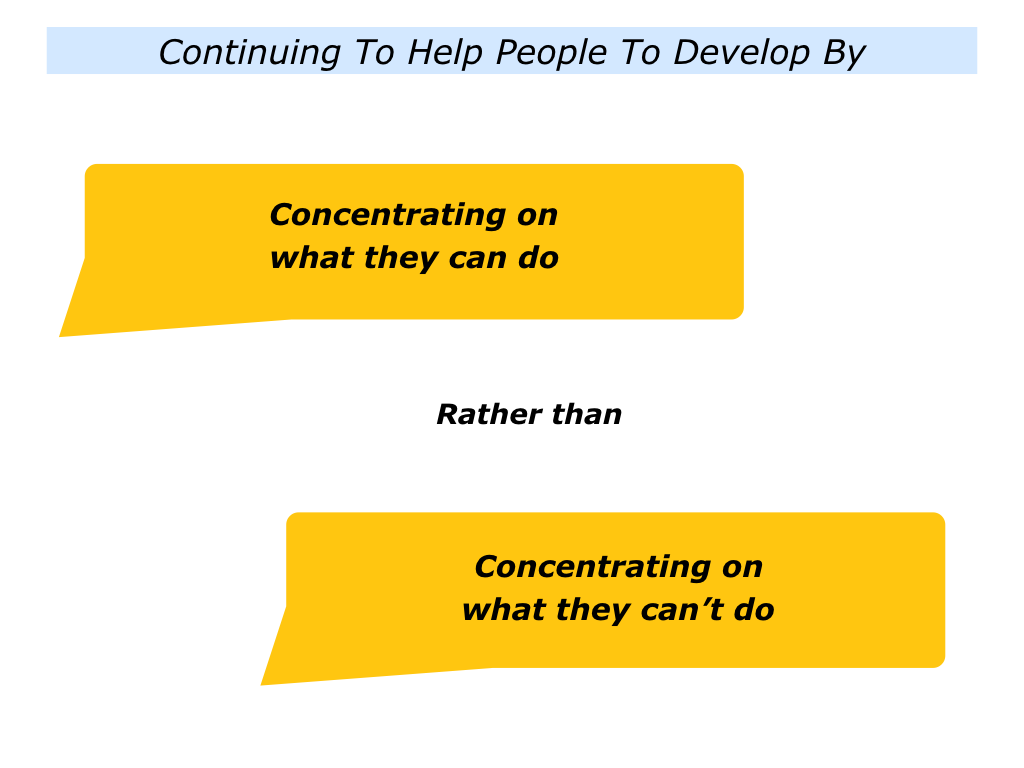 Continuing To Help People To Develop By

Concentrating on what they can do

Rather than

Concentrating on what they can’t do